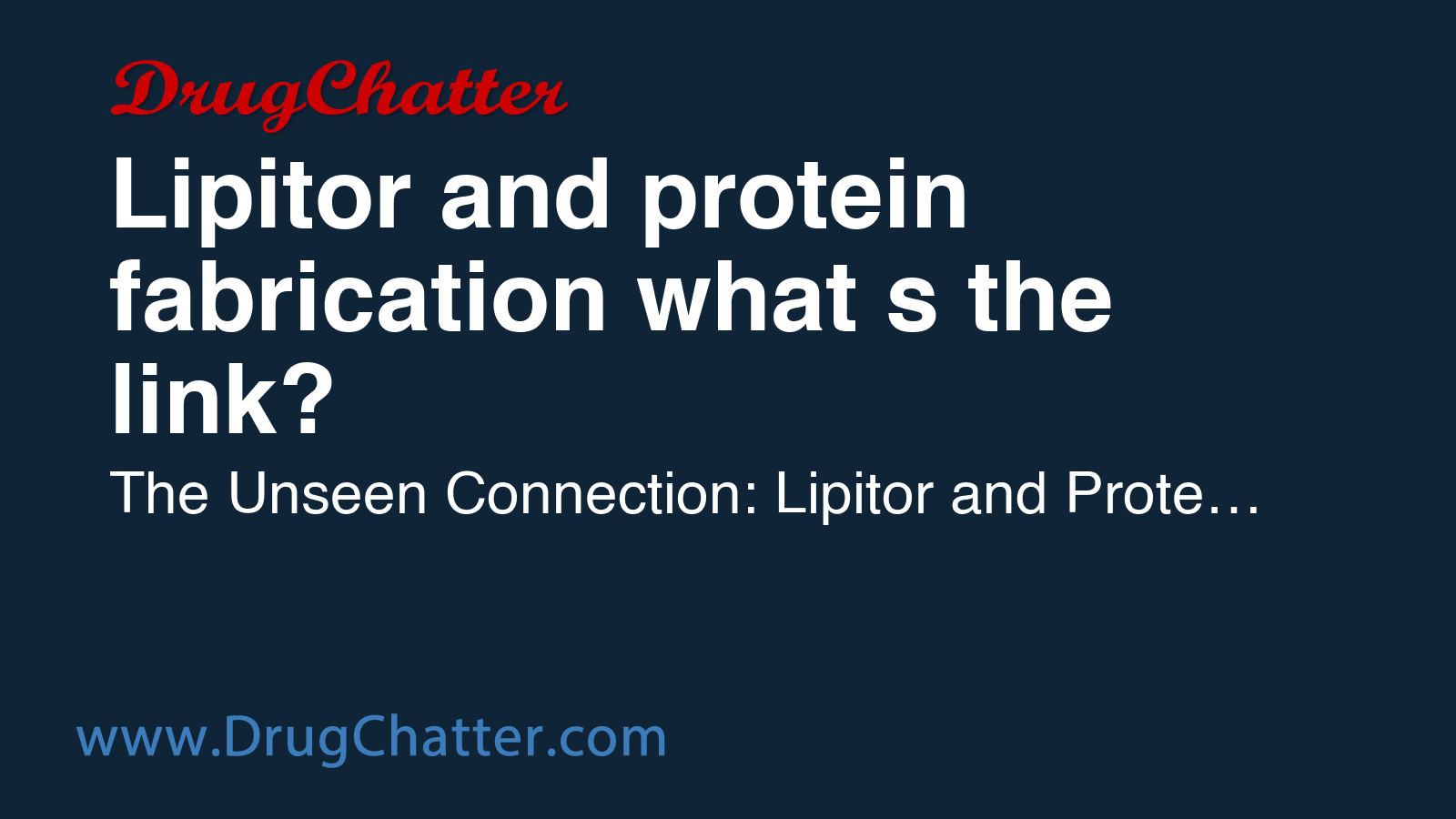 DrugChatter

Lipitor and protein fabrication what s the link?

The Unseen Connection: Lipitor and Prote…

www.DrugChatter.com